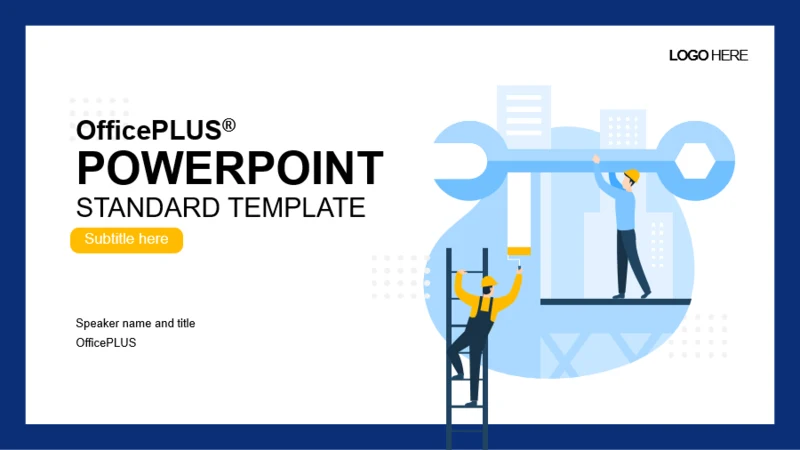 LOGO HERE

OfficePLUS®
POWERPOINT
STANDARD TEMPLATE

Subtitle here

Speaker name and title
OfficePLUS